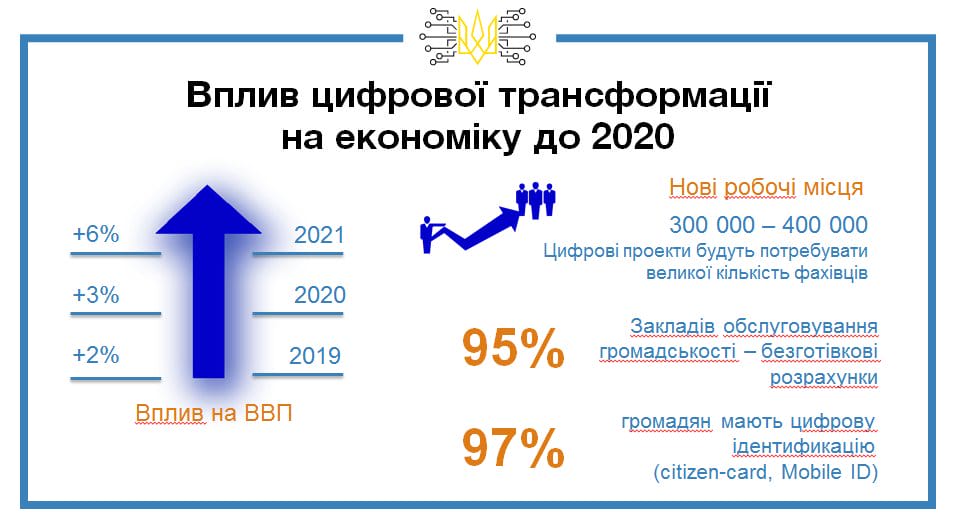 Вплив цифрової трансформації на економіку до 2020

+6%
2021

+3%
2020

+2%
2019

Вплив на ВВП

Нові робочі місця

300 000 – 400 000

Цифрові проекти будуть потребувати великої кількість фахівців

95%

Закладів обслуговування громадськості – безготівкові розрахунки

97%

громадян мають цифрову ідентифікацію (citizen-card, Mobile ID)